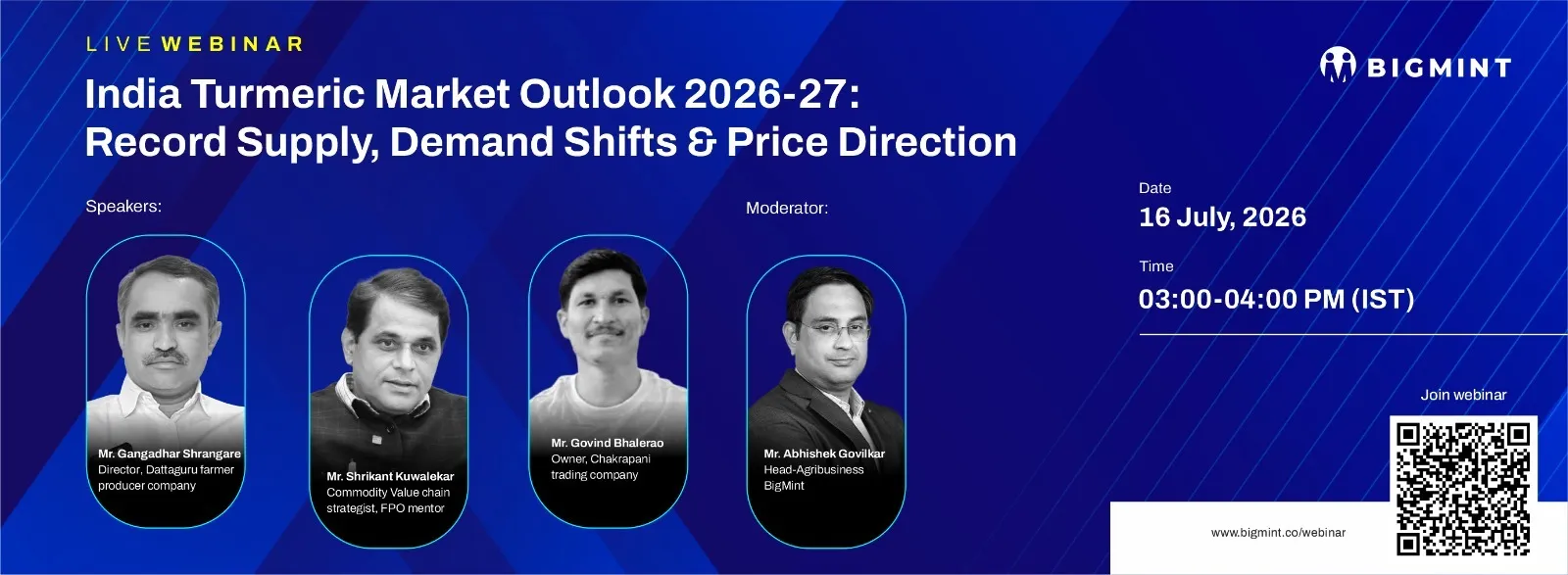 LIVE WEBINAR

India Turmeric Market Outlook 2026-27: Record Supply, Demand Shifts & Price Direction

BIGMINT

Speakers:

Mr. Gangadhar Shrangare
Director, Dattaguru farmer producer company

Mr. Shrikant Kuwalekar
Commodity Value chain strategist, FPO mentor

Mr. Govind Bhalerao
Owner, Chakrapani trading company

Moderator:

Mr. Abhishek Govilkar
Head-Agribusiness BigMint

Date
16 July, 2026

Time
03:00-04:00 PM (IST)

Join webinar

www.bigmint.co/webinar